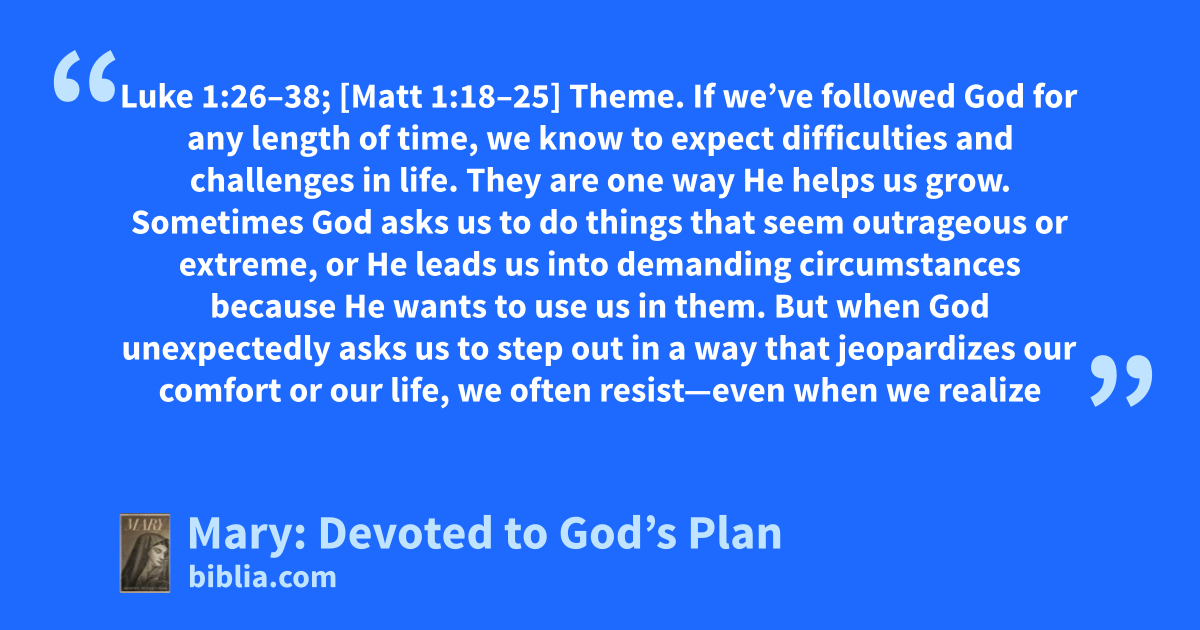 “Luke 1:26–38; [Matt 1:18–25] Theme. If we’ve followed God for any length of time, we know to expect difficulties and challenges in life. They are one way He helps us grow. Sometimes God asks us to do things that seem outrageous or extreme, or He leads us into demanding circumstances because He wants to use us in them. But when God unexpectedly asks us to step out in a way that jeopardizes our comfort or our life, we often resist—even when we realize”

MARY

Mary: Devoted to God’s Plan
biblia.com